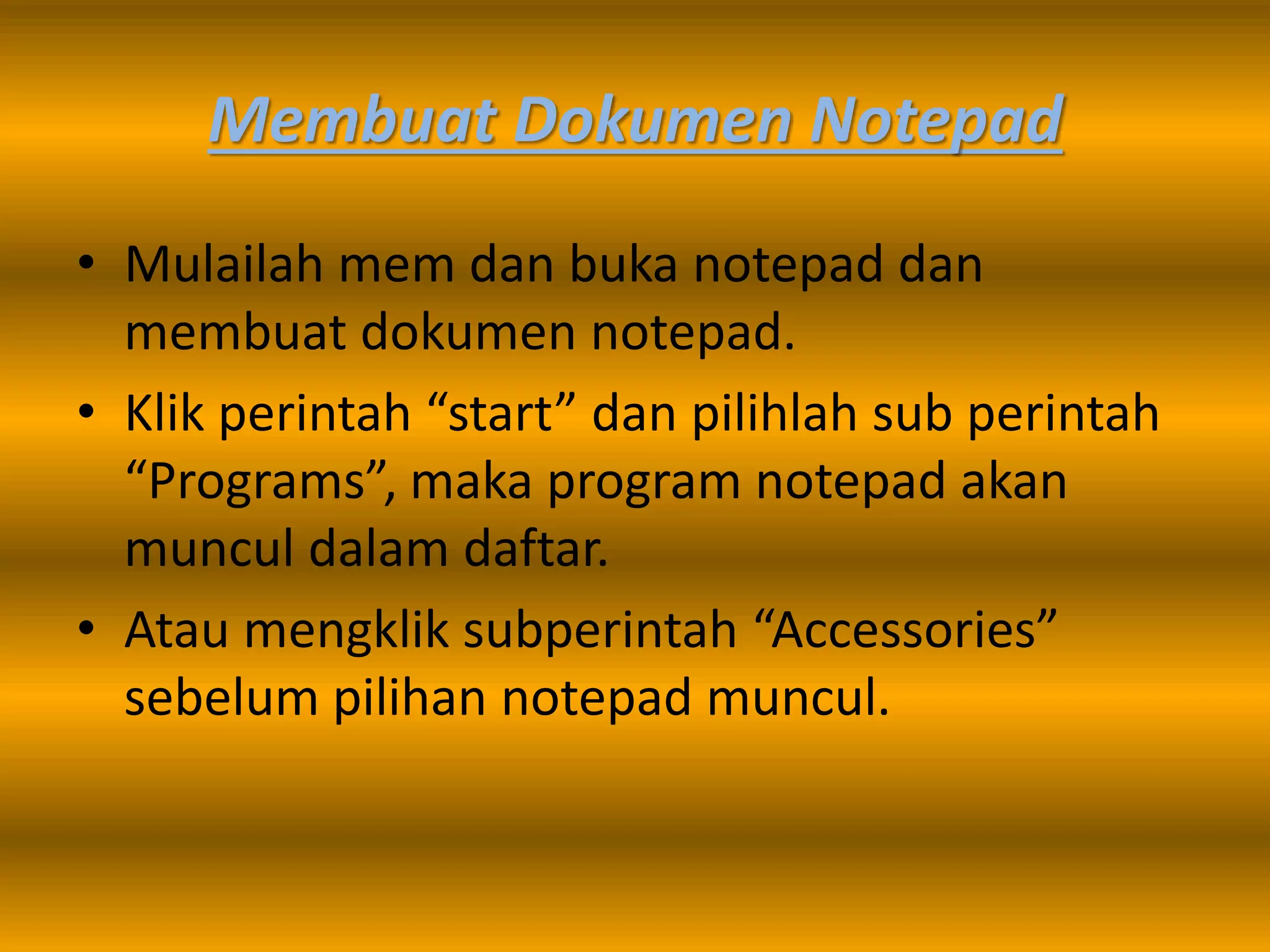 Membuat Dokumen Notepad

• Mulailah mem dan buka notepad dan membuat dokumen notepad.
• Klik perintah “start” dan pilihlah sub perintah “Programs”, maka program notepad akan muncul dalam daftar.
• Atau mengklik subperintah “Accessories” sebelum pilihan notepad muncul.